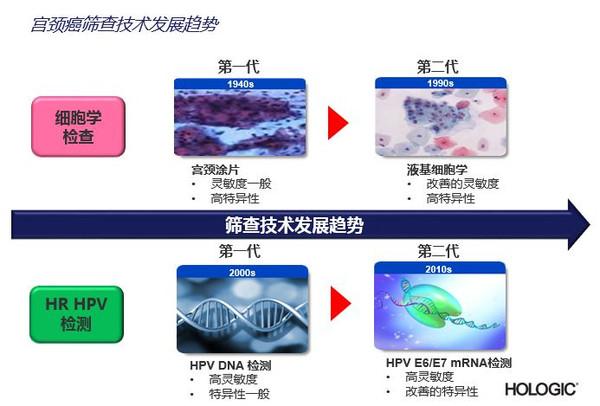 宫颈癌筛查技术发展趋势

细胞学检查

第一代
1940s
宫颈涂片
• 灵敏度一般
• 高特异性

第二代
1990s
液基细胞学
• 改善的灵敏度
• 高特异性

筛查技术发展趋势

HR HPV 检测

第一代
2000s
HPV DNA 检测
• 高灵敏度
• 特异性一般

第二代
2010s
HPV E6/E7 mRNA检测
• 高灵敏度
• 改善的特异性

HOLOGIC®